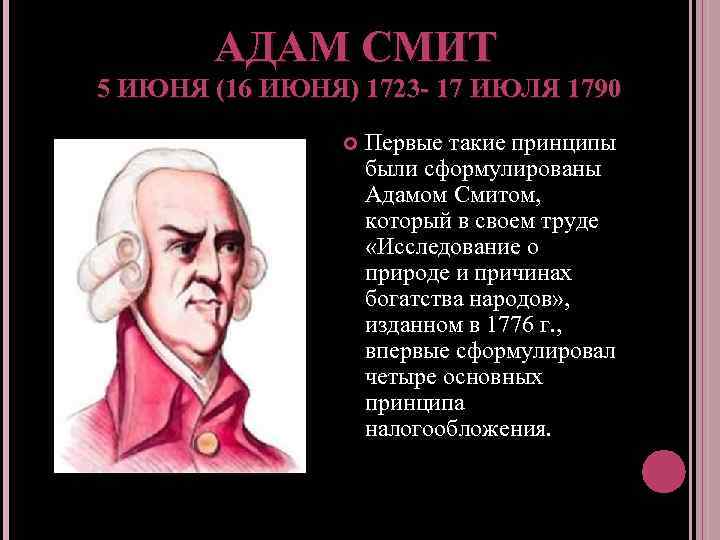 АДАМ СМИТ
5 ИЮНЯ (16 ИЮНЯ) 1723- 17 ИЮЛЯ 1790

Первые такие принципы были сформулированы Адамом Смитом, который в своем труде «Исследование о природе и причинах богатства народов», изданном в 1776 г., впервые сформулировал четыре основных принципа налогообложения.